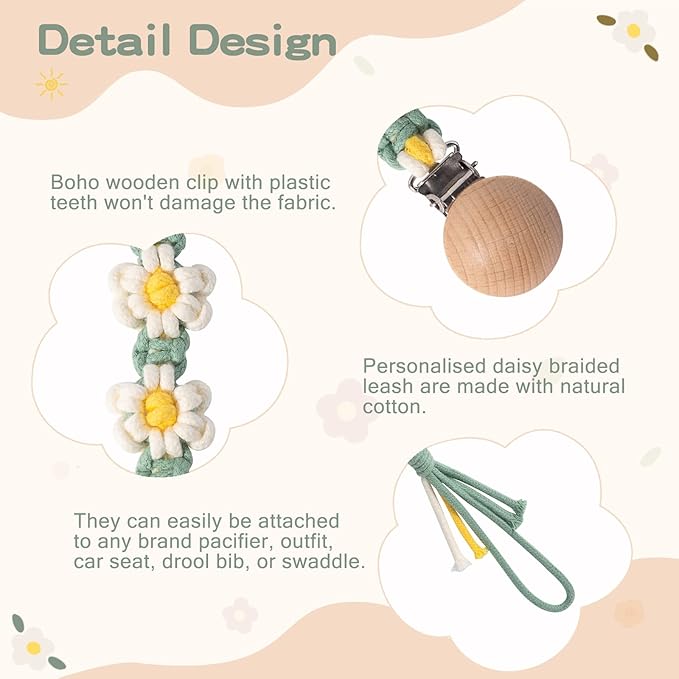 Detail Design

Boho wooden clip with plastic teeth won't damage the fabric.

Personalised daisy braided leash are made with natural cotton.

They can easily be attached to any brand pacifier, outfit, car seat, drool bib, or swaddle.